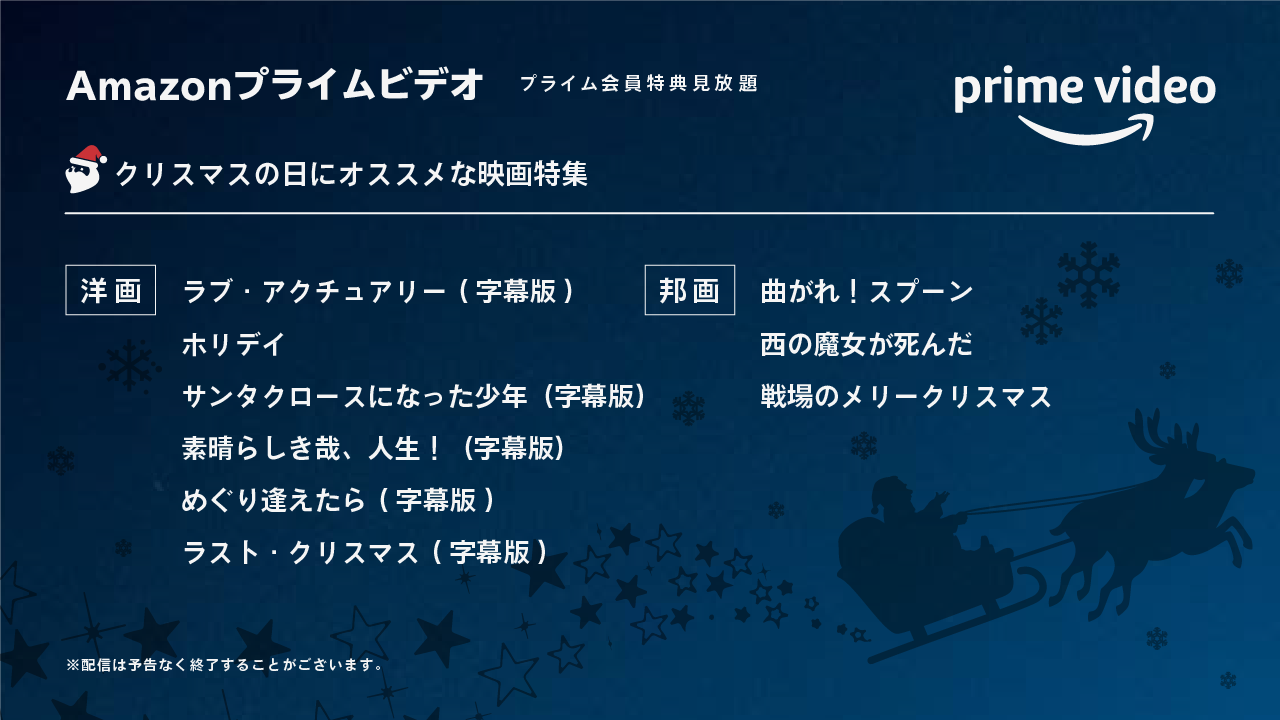 Amazonプライムビデオ プライム会員特典見放題

prime video

クリスマスの日にオススメな映画特集

洋画
ラブ・アクチュアリー（字幕版）
ホリデイ
サンタクロースになった少年（字幕版）
素晴らしき哉、人生！（字幕版）
めぐり逢えたら（字幕版）
ラスト・クリスマス（字幕版）

邦画
曲がれ！スプーン
西の魔女が死んだ
戦場のメリークリスマス

※配信は予告なく終了することがございます。